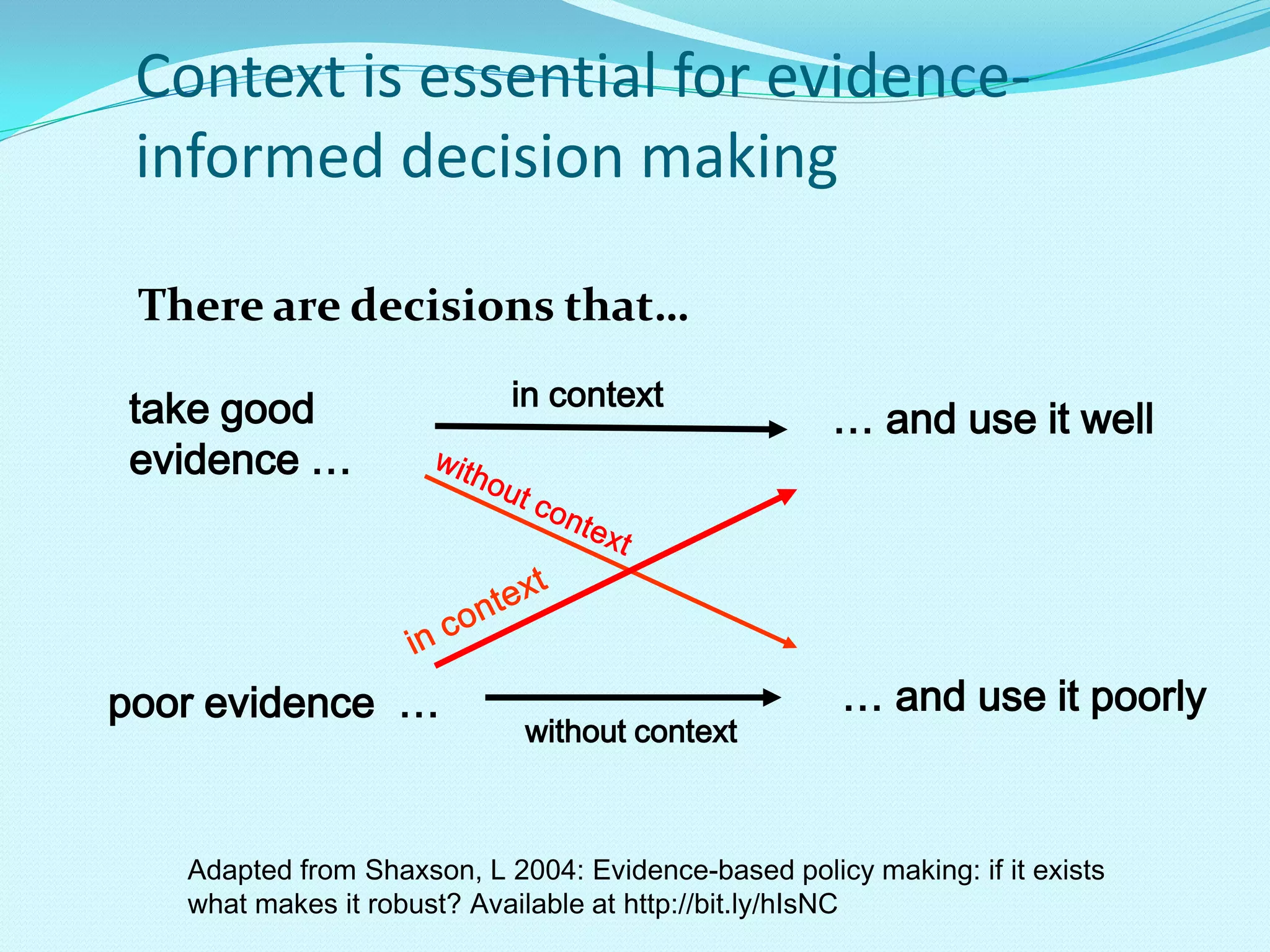 Context is essential for evidence-informed decision making

There are decisions that…

take good evidence …

in context

… and use it well

without context

in context

poor evidence …

without context

… and use it poorly

Adapted from Shaxson, L 2004: Evidence-based policy making: if it exists what makes it robust? Available at http://bit.ly/hIsNC